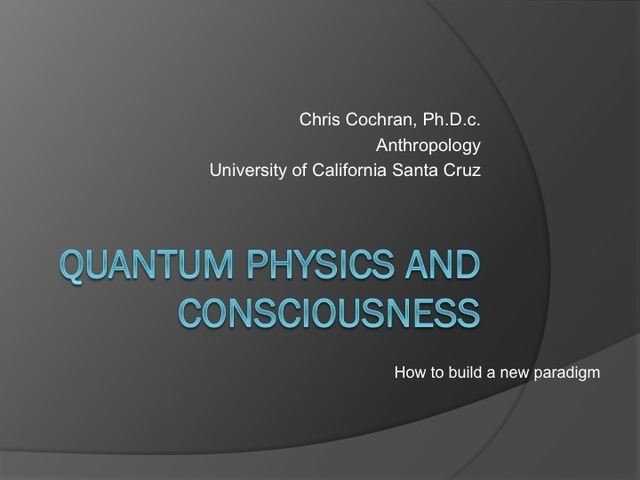 Chris Cochran, Ph.D.c.
Anthropology
University of California Santa Cruz

QUANTUM PHYSICS AND CONSCIOUSNESS

How to build a new paradigm